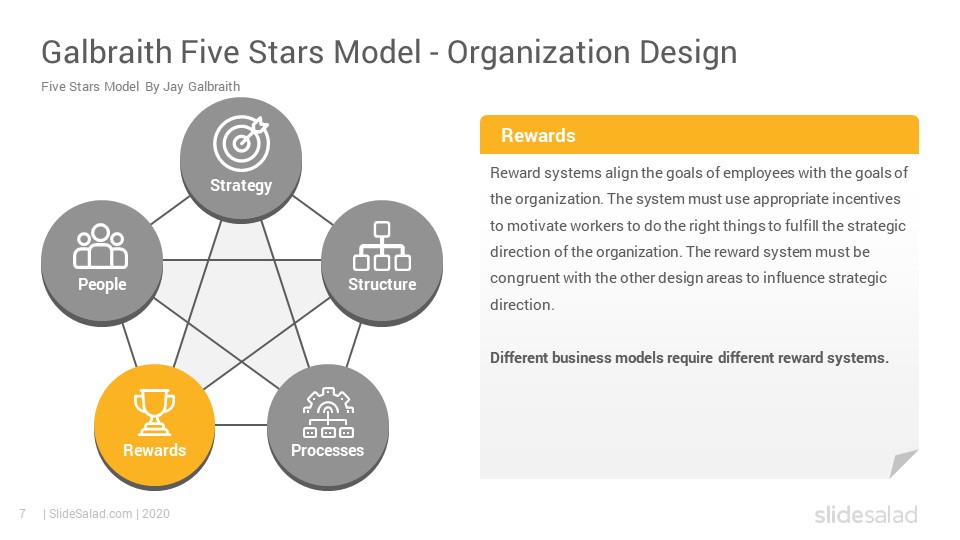 Galbraith Five Stars Model - Organization Design

Five Stars Model By Jay Galbraith

Strategy

People

Structure

Rewards

Processes

Rewards

Reward systems align the goals of employees with the goals of the organization. The system must use appropriate incentives to motivate workers to do the right things to fulfill the strategic direction of the organization. The reward system must be congruent with the other design areas to influence strategic direction.

Different business models require different reward systems.

7 | SlideSalad.com | 2020

slidesalad